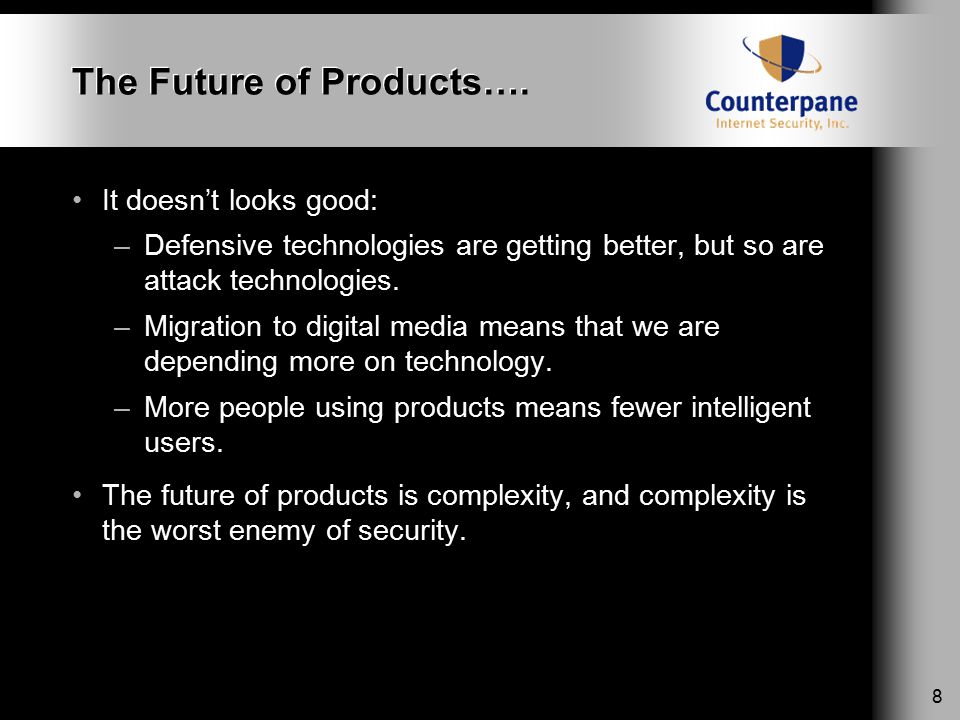 The Future of Products….

Counterpane
Internet Security, Inc.

• It doesn't looks good:
– Defensive technologies are getting better, but so are attack technologies.
– Migration to digital media means that we are depending more on technology.
– More people using products means fewer intelligent users.
• The future of products is complexity, and complexity is the worst enemy of security.

8